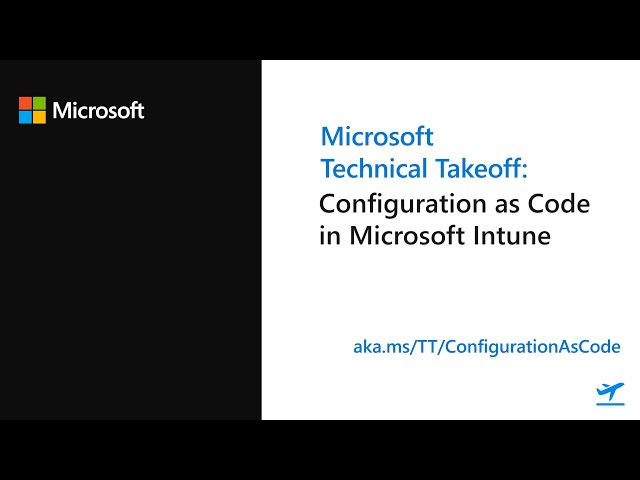 Microsoft

Microsoft
Technical Takeoff:
Configuration as Code
in Microsoft Intune

aka.ms/TT/ConfigurationAsCode